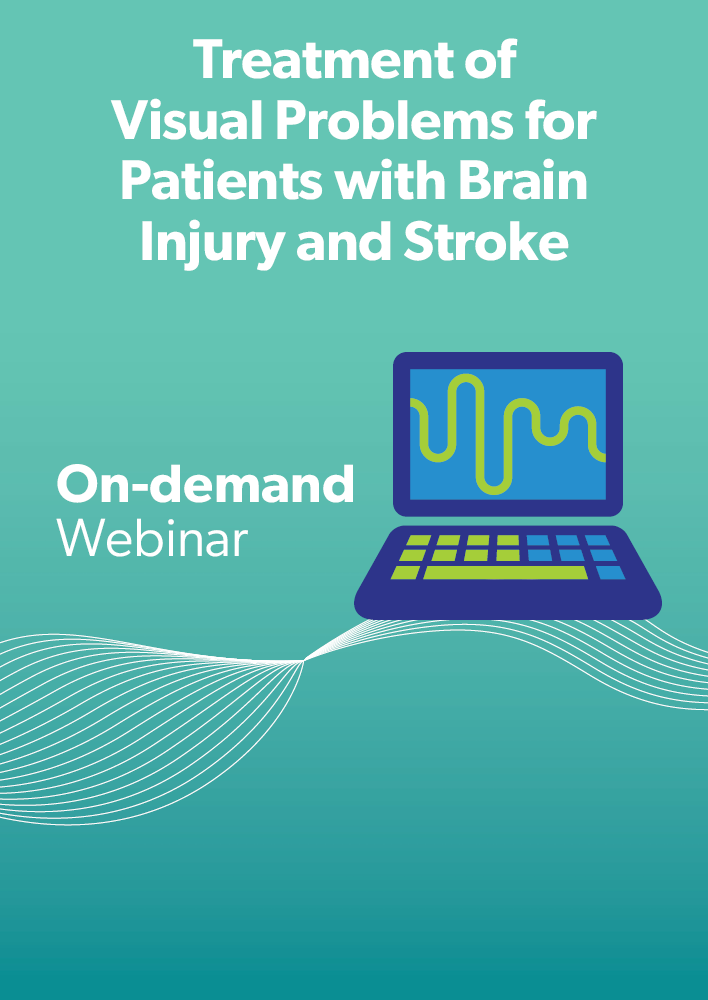 Treatment of Visual Problems for Patients with Brain Injury and Stroke

On-demand
Webinar